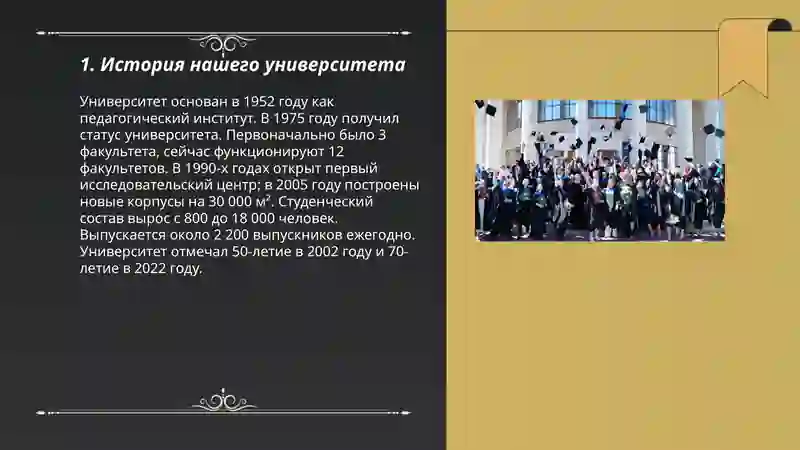 1. История нашего университета

Университет основан в 1952 году как педагогический институт. В 1975 году получил статус университета. Первоначально было 3 факультета, сейчас функционируют 12 факультетов. В 1990-х годах открыт первый исследовательский центр; в 2005 году построены новые корпусы на 30 000 м². Студенческий состав вырос с 800 до 18 000 человек. Выпускается около 2 200 выпускников ежегодно. Университет отмечал 50-летие в 2002 году и 70-летие в 2022 году.